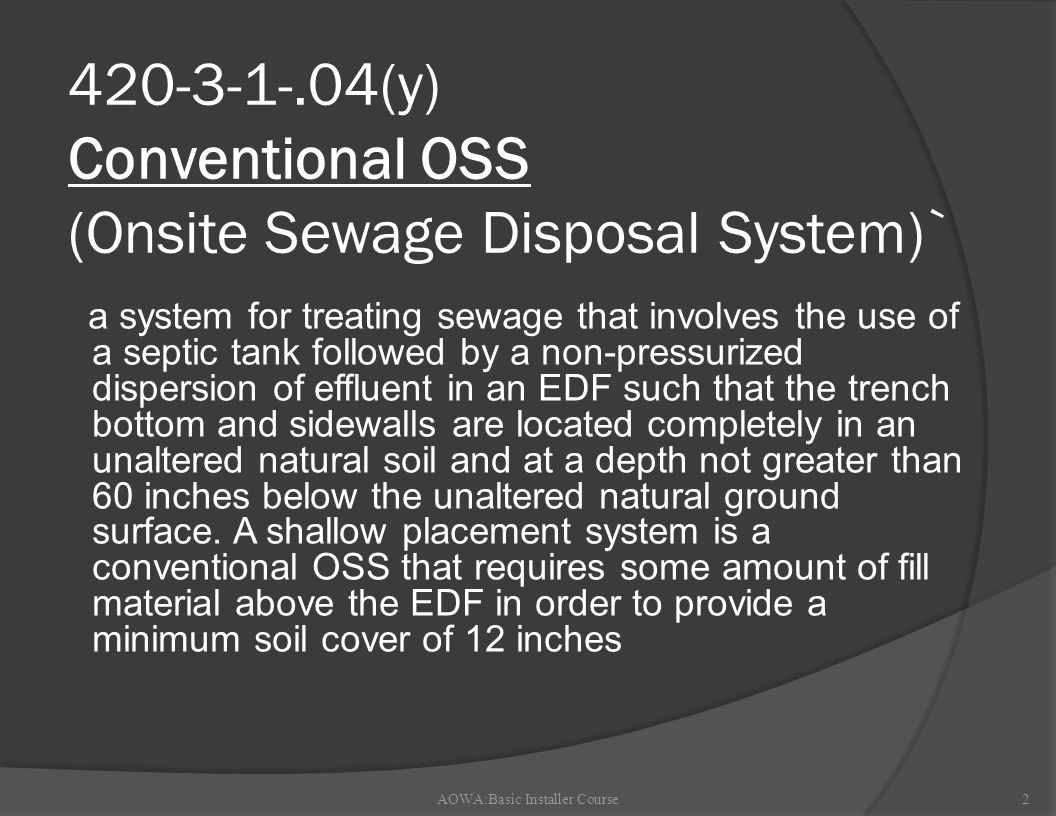 420-3-1-.04(y)
Conventional OSS
(Onsite Sewage Disposal System)`

a system for treating sewage that involves the use of a septic tank followed by a non-pressurized dispersion of effluent in an EDF such that the trench bottom and sidewalls are located completely in an unaltered natural soil and at a depth not greater than 60 inches below the unaltered natural ground surface. A shallow placement system is a conventional OSS that requires some amount of fill material above the EDF in order to provide a minimum soil cover of 12 inches

AOWA:Basic Installer Course

2